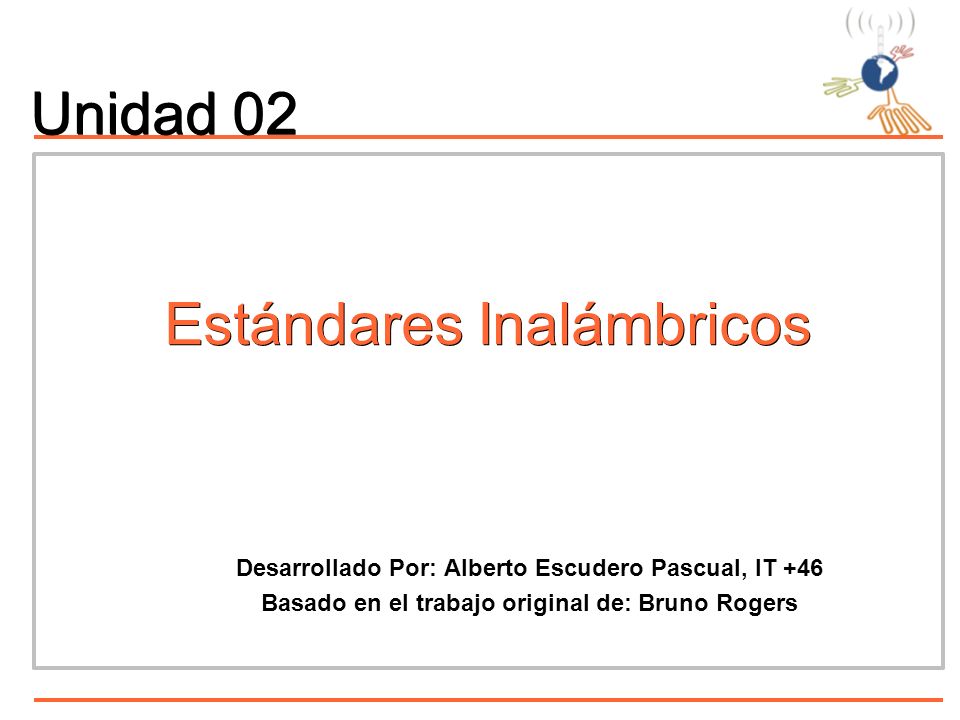 Unidad 02

Estándares Inalámbricos

Desarrollado Por: Alberto Escudero Pascual, IT +46
Basado en el trabajo original de: Bruno Rogers